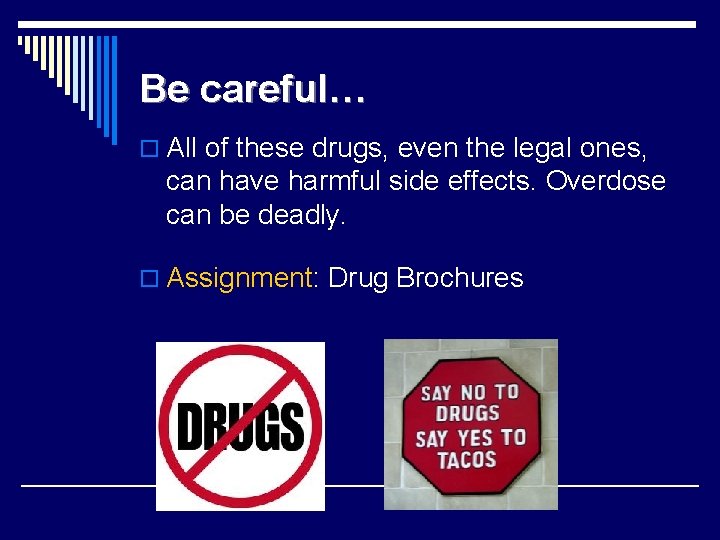 Be careful…

All of these drugs, even the legal ones, can have harmful side effects. Overdose can be deadly.

Assignment: Drug Brochures

DRUGS

SAY NO TO DRUGS SAY YES TO TACOS